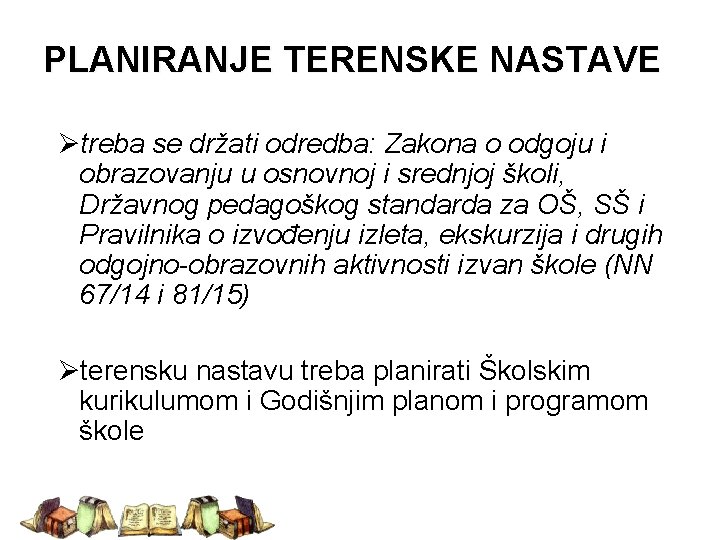 PLANIRANJE TERENSKE NASTAVE

➢treba se držati odredba: Zakona o odgoju i obrazovanju u osnovnoj i srednjoj školi, Državnog pedagoškog standarda za OŠ, SŠ i Pravilnika o izvođenju izleta, ekskurzija i drugih odgojno-obrazovnih aktivnosti izvan škole (NN 67/14 i 81/15)

➢terensku nastavu treba planirati Školskim kurikulumom i Godišnjim planom i programom škole